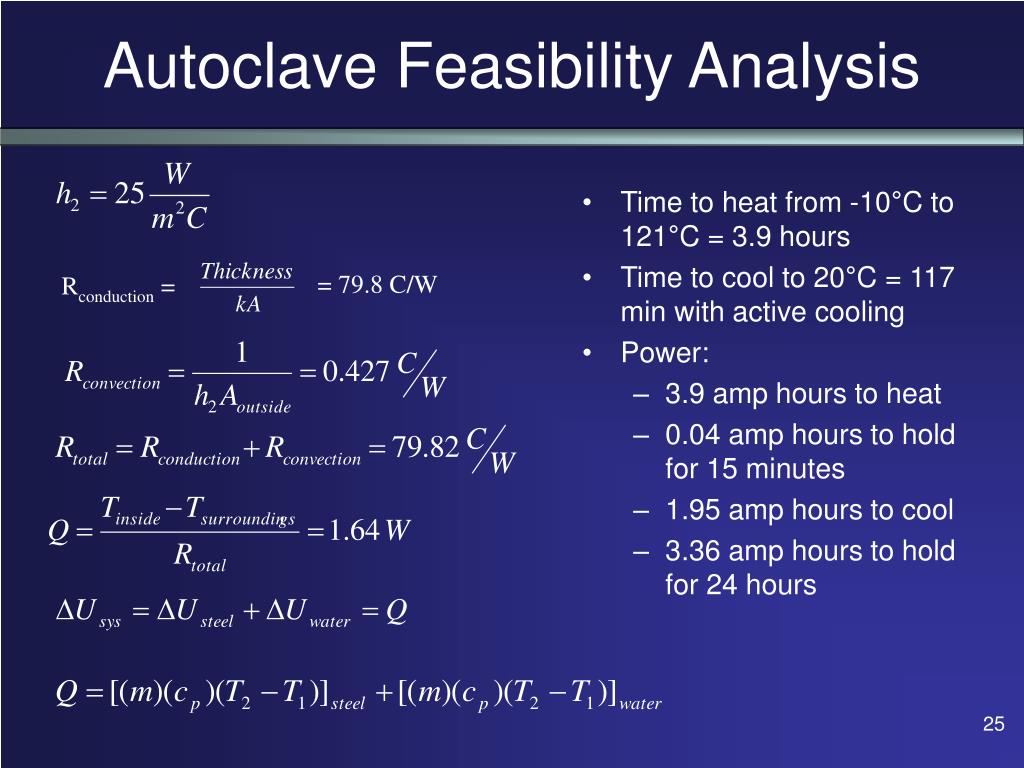 Autoclave Feasibility Analysis

$h_2 = 25 \frac{W}{m^2 C}$

$R_{conduction} = \frac{Thickness}{kA} = 79.8$ C/W

$R_{convection} = \frac{1}{h_2 A_{outside}} = 0.427 \, C/W$

$R_{total} = R_{conduction} + R_{convection} = 79.82 \, C/W$

$Q = \frac{T_{inside} - T_{surroundings}}{R_{total}} = 1.64 \, W$

$\Delta U_{sys} = \Delta U_{steel} + \Delta U_{water} = Q$

$Q = [(m)(c_p)(T_2 - T_1)]_{steel} + [(m)(c_p)(T_2 - T_1)]_{water}$

• Time to heat from -10°C to 121°C = 3.9 hours
• Time to cool to 20°C = 117 min with active cooling
• Power:
– 3.9 amp hours to heat
– 0.04 amp hours to hold for 15 minutes
– 1.95 amp hours to cool
– 3.36 amp hours to hold for 24 hours

25